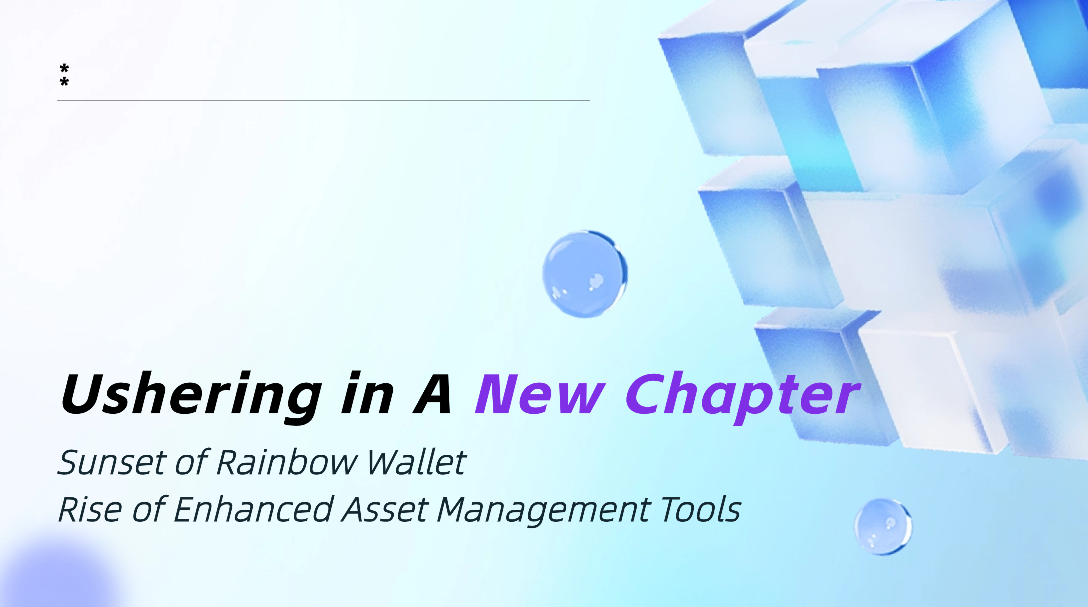 *
*

Ushering in A New Chapter

Sunset of Rainbow Wallet
Rise of Enhanced Asset Management Tools